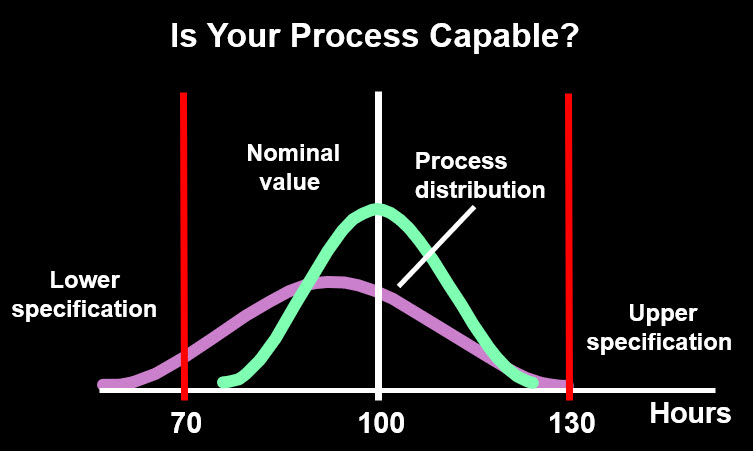 Is Your Process Capable?

Nominal value

Process distribution

Lower specification

Upper specification

70

100

130

Hours